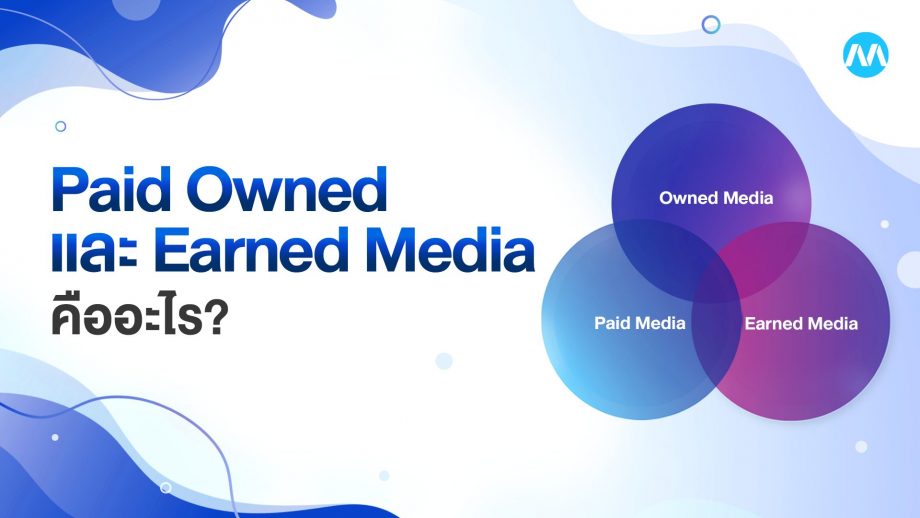 Paid Owned
และ Earned Media
คืออะไร?

Owned Media

Paid Media

Earned Media